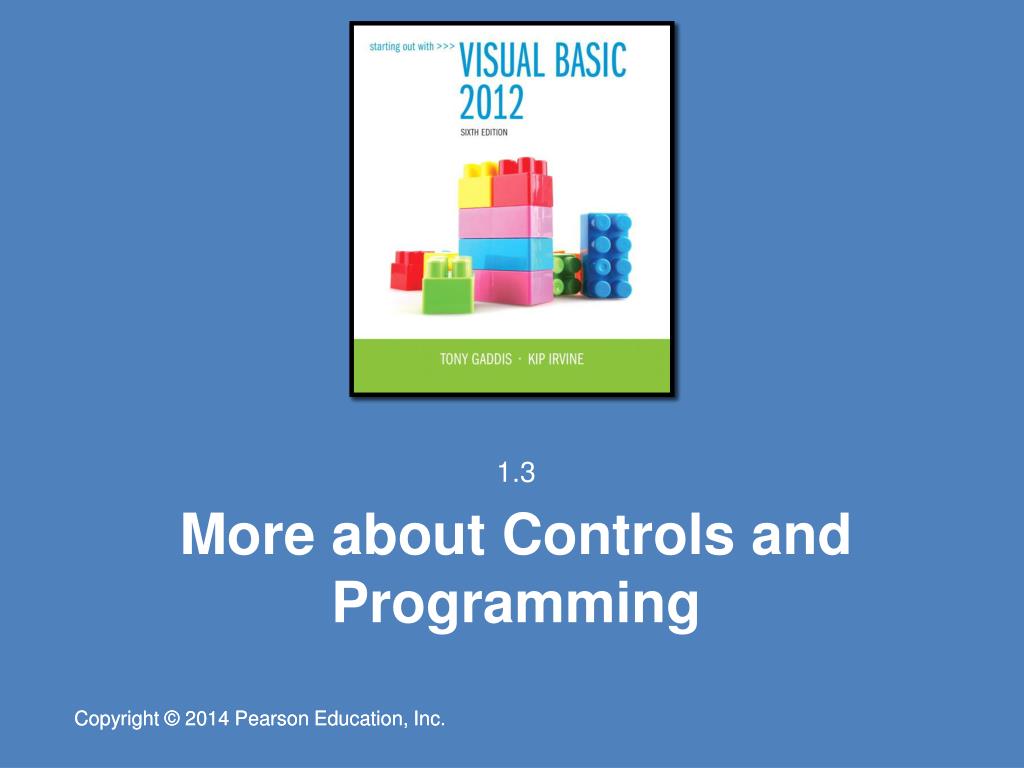 starting out with >>> VISUAL BASIC 2012
SIXTH EDITION

TONY GADDIS · KIP IRVINE

1.3

More about Controls and Programming

Copyright © 2014 Pearson Education, Inc.